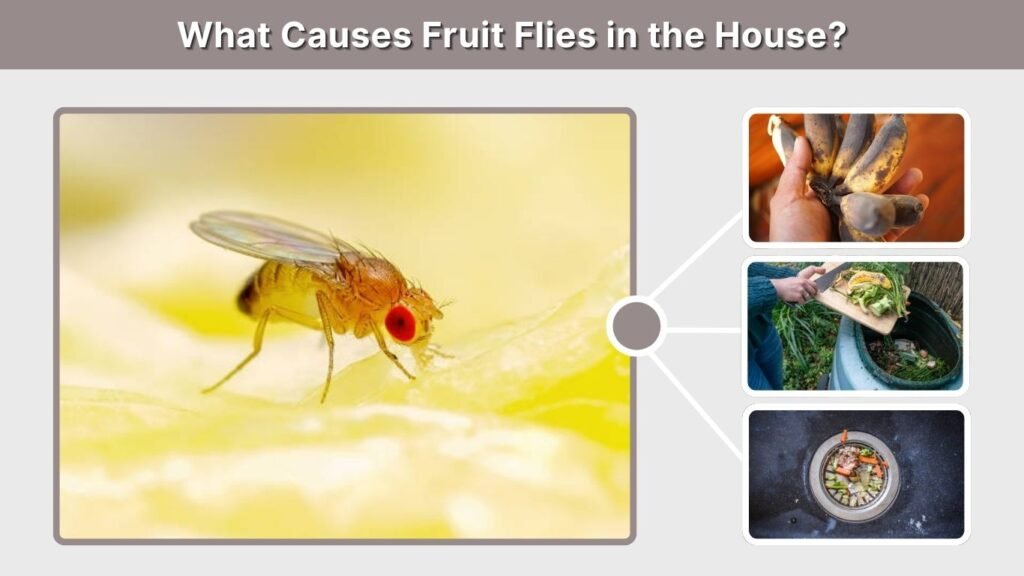 What Causes Fruit Flies in the House?